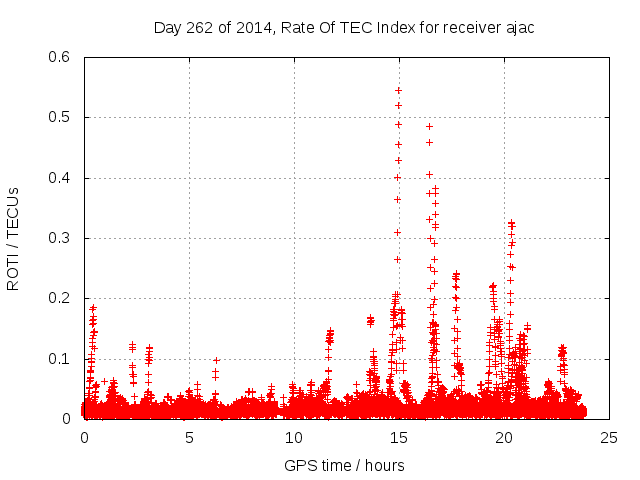 Day 262 of 2014, Rate Of TEC Index for receiver ajac

ROTI / TECUs

0.6
0.5
0.4
0.3
0.2
0.1
0

0
5
10
15
20
25

GPS time / hours